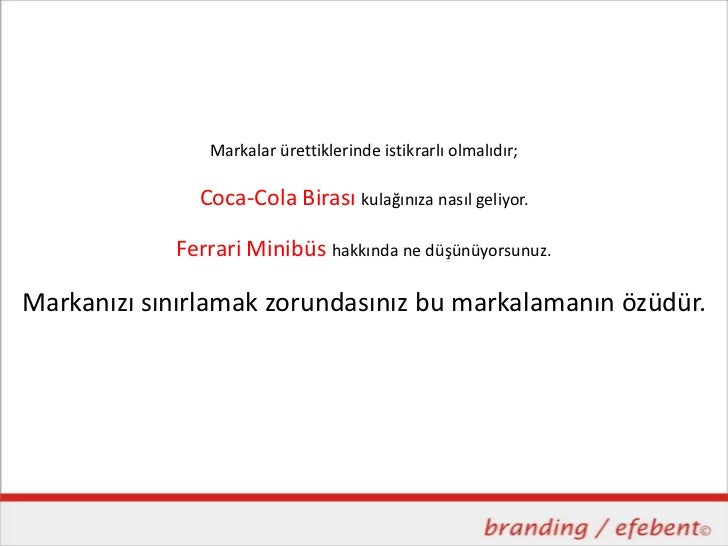 Markalar ürettiklerinde istikrarlı olmalıdır;

Coca-Cola Birası kulağınıza nasıl geliyor.

Ferrari Minibüs hakkında ne düşünüyorsunuz.

Markanızı sınırlamak zorundasınız bu markalamanın özüdür.

branding / efebent©